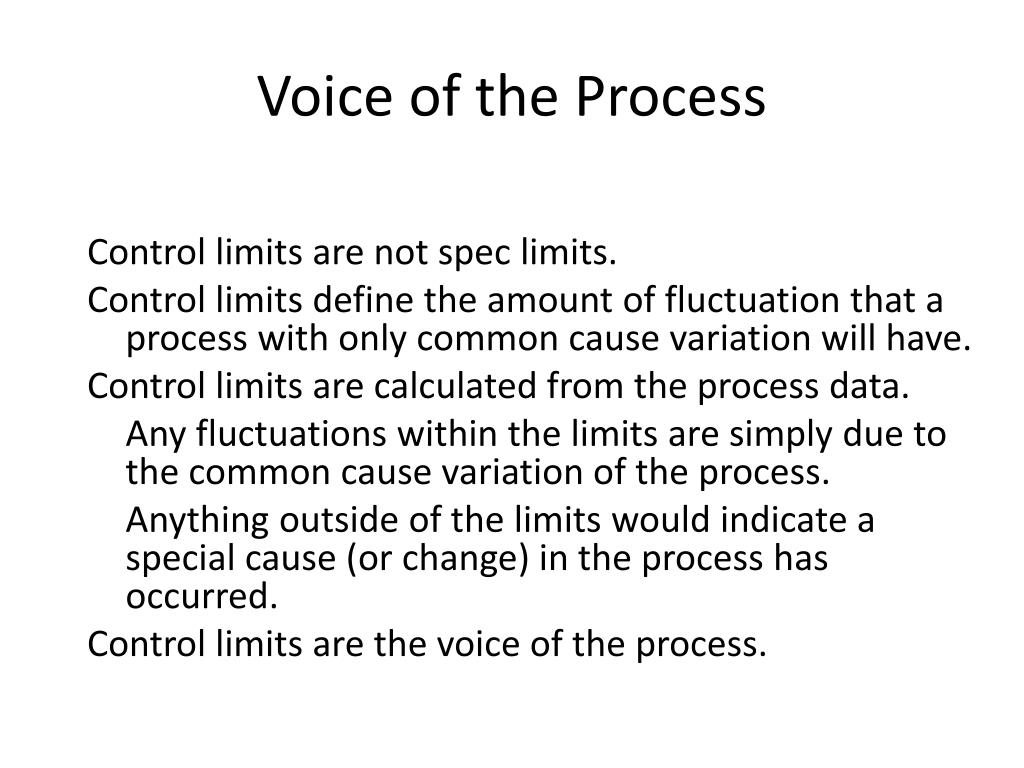 Voice of the Process

Control limits are not spec limits.

Control limits define the amount of fluctuation that a process with only common cause variation will have.

Control limits are calculated from the process data.

Any fluctuations within the limits are simply due to the common cause variation of the process.

Anything outside of the limits would indicate a special cause (or change) in the process has occurred.

Control limits are the voice of the process.